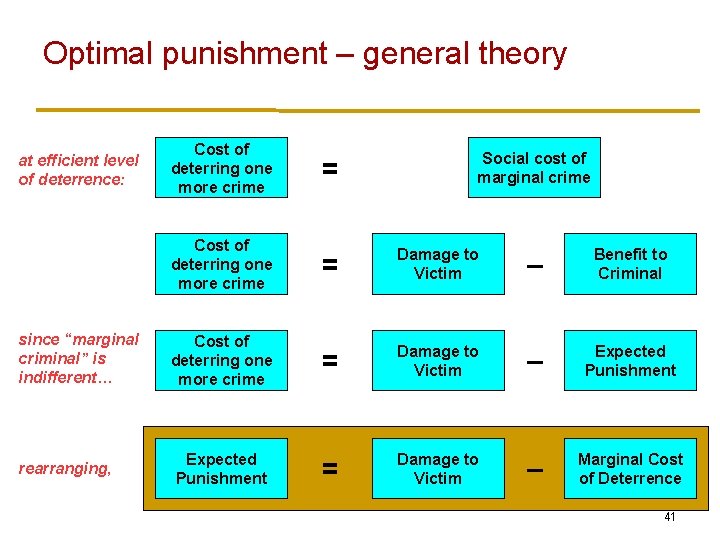 Optimal punishment – general theory

at efficient level of deterrence:

Cost of deterring one more crime = Social cost of marginal crime

Cost of deterring one more crime = Damage to Victim – Benefit to Criminal

since "marginal criminal" is indifferent…

Cost of deterring one more crime = Damage to Victim – Expected Punishment

rearranging,

Expected Punishment = Damage to Victim – Marginal Cost of Deterrence

41